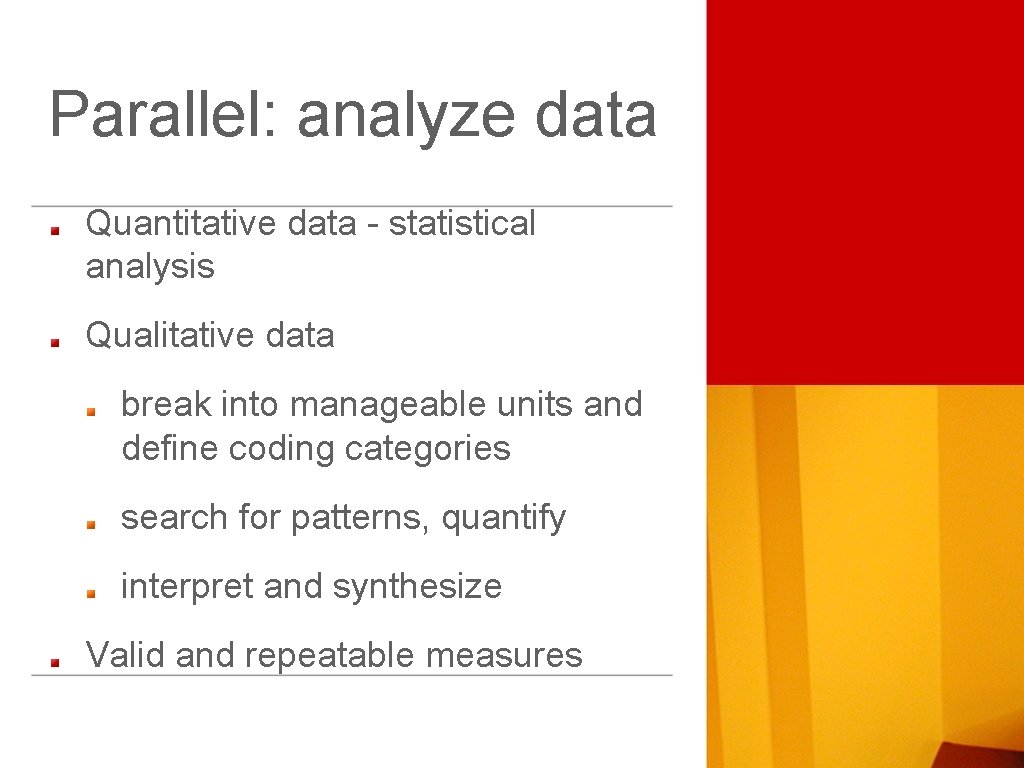 Parallel: analyze data

Quantitative data - statistical analysis

Qualitative data

break into manageable units and define coding categories

search for patterns, quantify

interpret and synthesize

Valid and repeatable measures